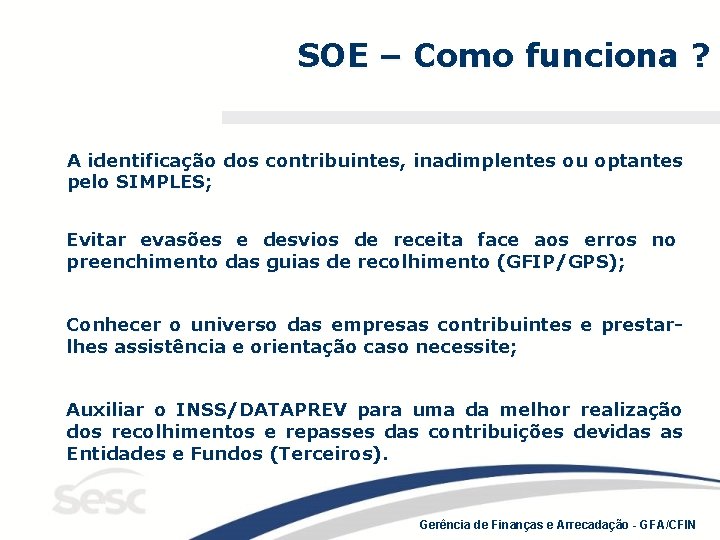 SOE – Como funciona ?

A identificação dos contribuintes, inadimplentes ou optantes pelo SIMPLES;

Evitar evasões e desvios de receita face aos erros no preenchimento das guias de recolhimento (GFIP/GPS);

Conhecer o universo das empresas contribuintes e prestar-lhes assistência e orientação caso necessite;

Auxiliar o INSS/DATAPREV para uma da melhor realização dos recolhimentos e repasses das contribuições devidas as Entidades e Fundos (Terceiros).

sesc

Gerência de Finanças e Arrecadação - GFA/CFIN